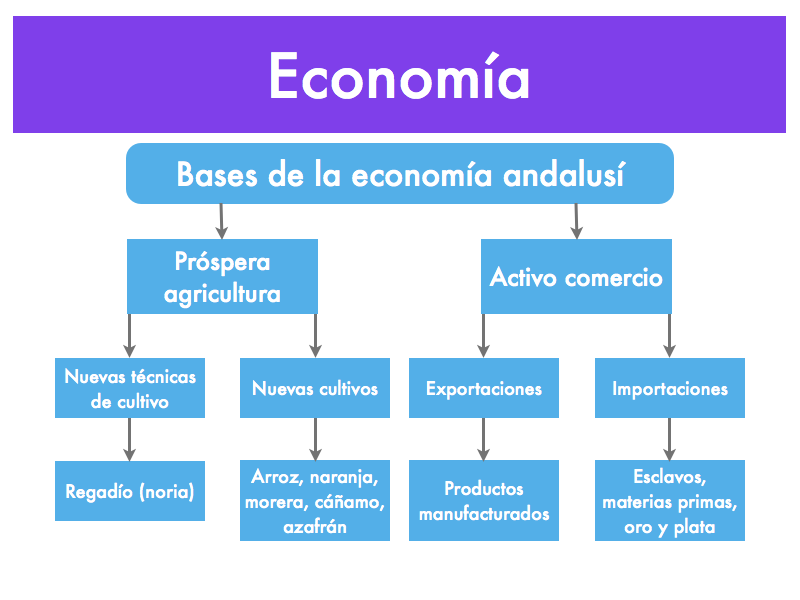 Economía

Bases de la economía andalusí

Próspera agricultura

Activo comercio

Nuevas técnicas de cultivo

Nuevas cultivos

Exportaciones

Importaciones

Regadío (noria)

Arroz, naranja, morera, cáñamo, azafrán

Productos manufacturados

Esclavos, materias primas, oro y plata